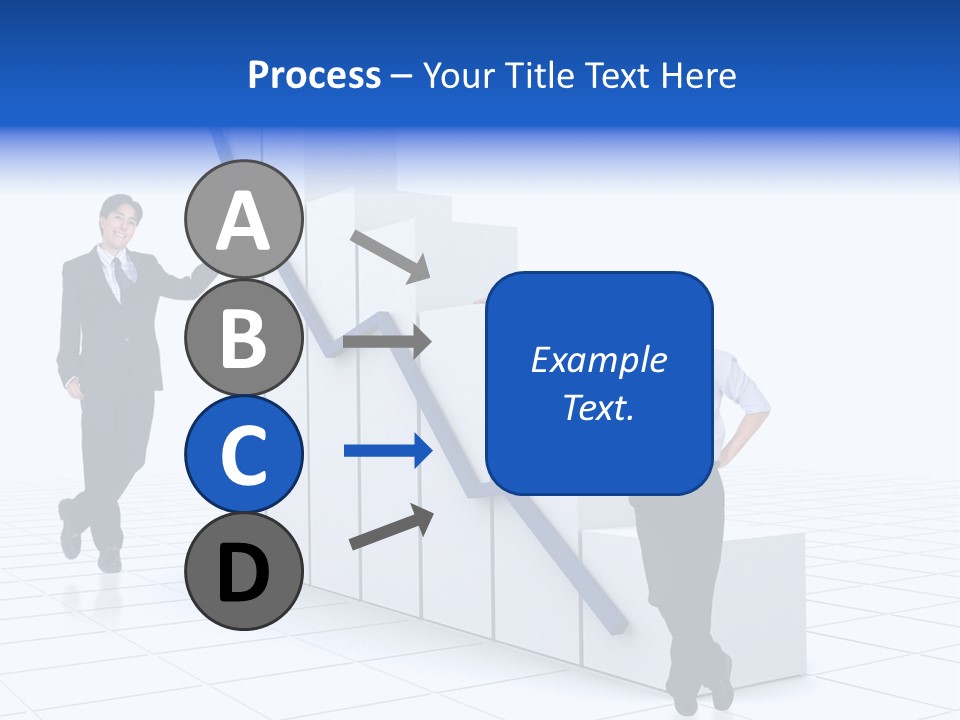 Process – Your Title Text Here

A

B

C

D

Example Text.